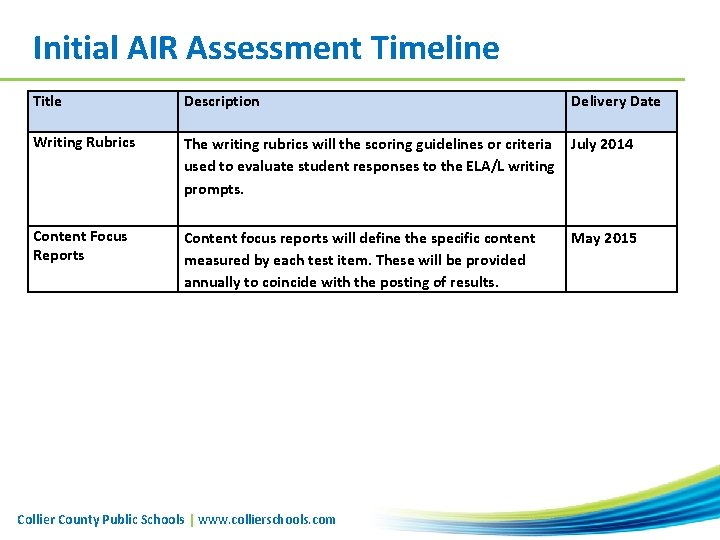 Initial AIR Assessment Timeline

| Title | Description | Delivery Date |
|---|---|---|
| Writing Rubrics | The writing rubrics will the scoring guidelines or criteria used to evaluate student responses to the ELA/L writing prompts. | July 2014 |
| Content Focus Reports | Content focus reports will define the specific content measured by each test item. These will be provided annually to coincide with the posting of results. | May 2015 |

Collier County Public Schools | www.collierschools.com